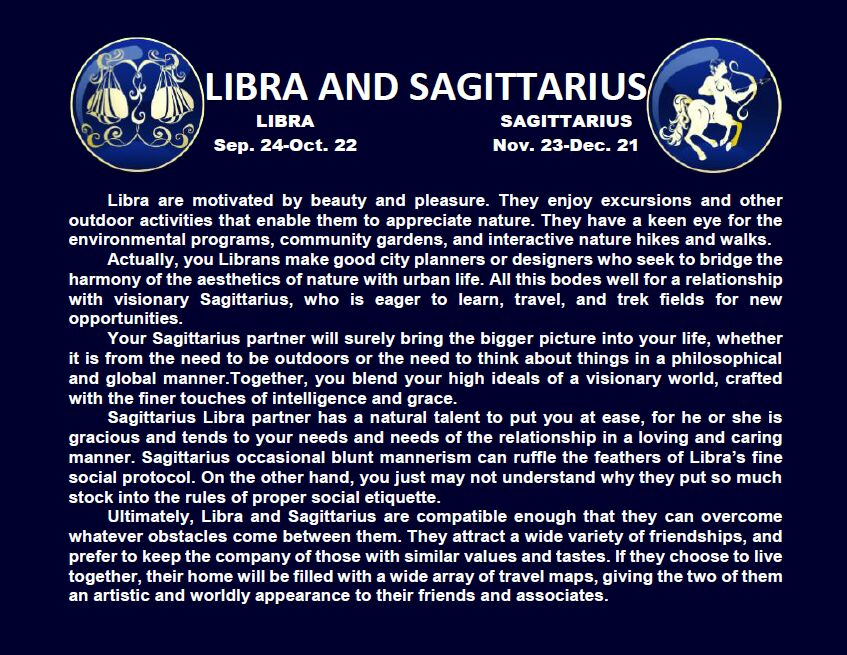 LIBRA AND SAGITTARIUS

LIBRA
Sep. 24-Oct. 22

SAGITTARIUS
Nov. 23-Dec. 21

Libra are motivated by beauty and pleasure. They enjoy excursions and other outdoor activities that enable them to appreciate nature. They have a keen eye for the environmental programs, community gardens, and interactive nature hikes and walks.

Actually, you Librans make good city planners or designers who seek to bridge the harmony of the aesthetics of nature with urban life. All this bodes well for a relationship with visionary Sagittarius, who is eager to learn, travel, and trek fields for new opportunities.

Your Sagittarius partner will surely bring the bigger picture into your life, whether it is from the need to be outdoors or the need to think about things in a philosophical and global manner.Together, you blend your high ideals of a visionary world, crafted with the finer touches of intelligence and grace.

Sagittarius Libra partner has a natural talent to put you at ease, for he or she is gracious and tends to your needs and needs of the relationship in a loving and caring manner. Sagittarius occasional blunt mannerism can ruffle the feathers of Libra's fine social protocol. On the other hand, you just may not understand why they put so much stock into the rules of proper social etiquette.

Ultimately, Libra and Sagittarius are compatible enough that they can overcome whatever obstacles come between them. They attract a wide variety of friendships, and prefer to keep the company of those with similar values and tastes. If they choose to live together, their home will be filled with a wide array of travel maps, giving the two of them an artistic and worldly appearance to their friends and associates.